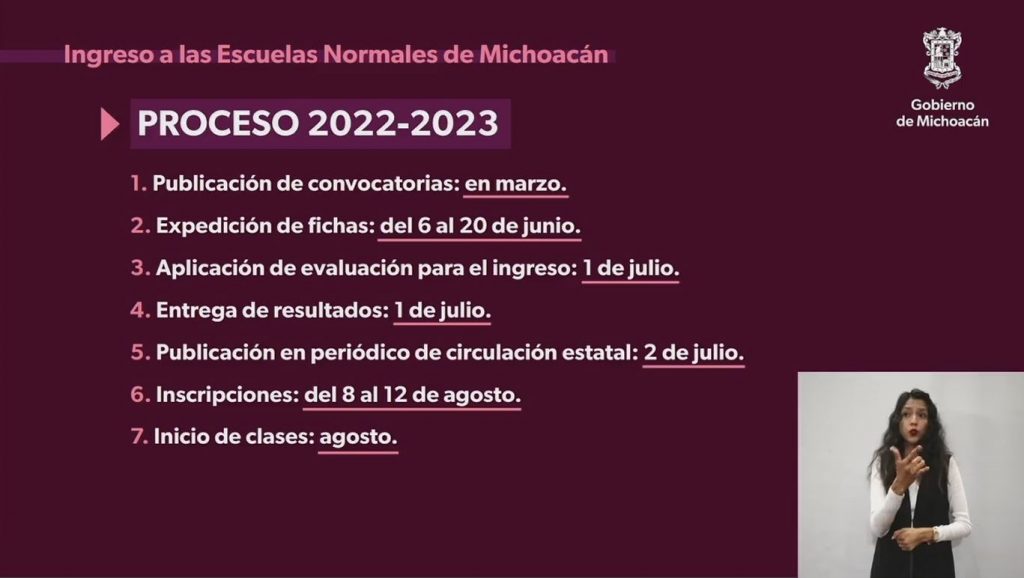 Ingreso a las Escuelas Normales de Michoacán

Gobierno de Michoacán

PROCESO 2022-2023

1. Publicación de convocatorias: en marzo.

2. Expedición de fichas: del 6 al 20 de junio.

3. Aplicación de evaluación para el ingreso: 1 de julio.

4. Entrega de resultados: 1 de julio.

5. Publicación en periódico de circulación estatal: 2 de julio.

6. Inscripciones: del 8 al 12 de agosto.

7. Inicio de clases: agosto.